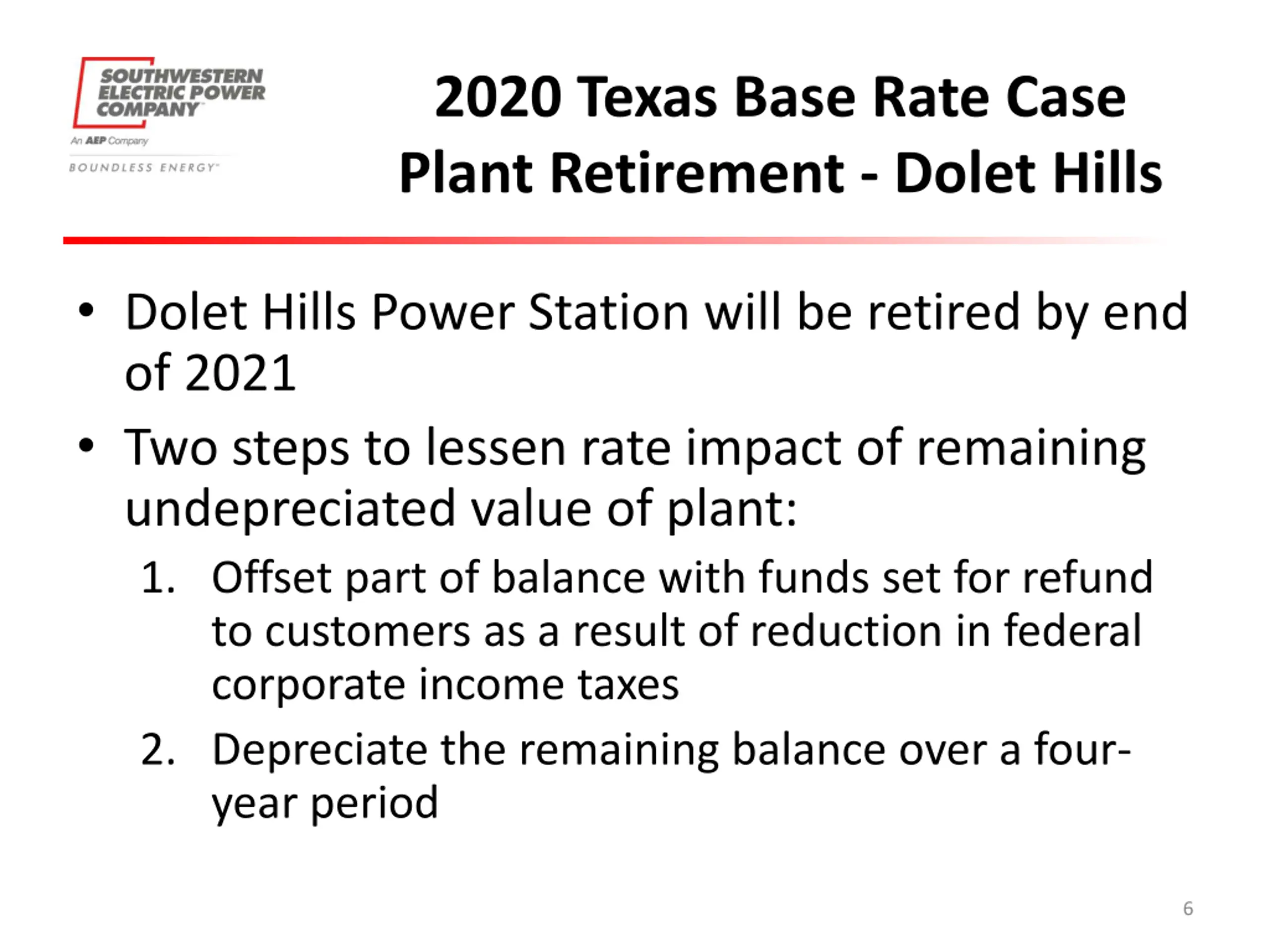 SOUTHWESTERN ELECTRIC POWER COMPANY
An AEP Company
BOUNDLESS ENERGY

2020 Texas Base Rate Case
Plant Retirement - Dolet Hills

• Dolet Hills Power Station will be retired by end of 2021

• Two steps to lessen rate impact of remaining undepreciated value of plant:

1. Offset part of balance with funds set for refund to customers as a result of reduction in federal corporate income taxes

2. Depreciate the remaining balance over a four-year period

6